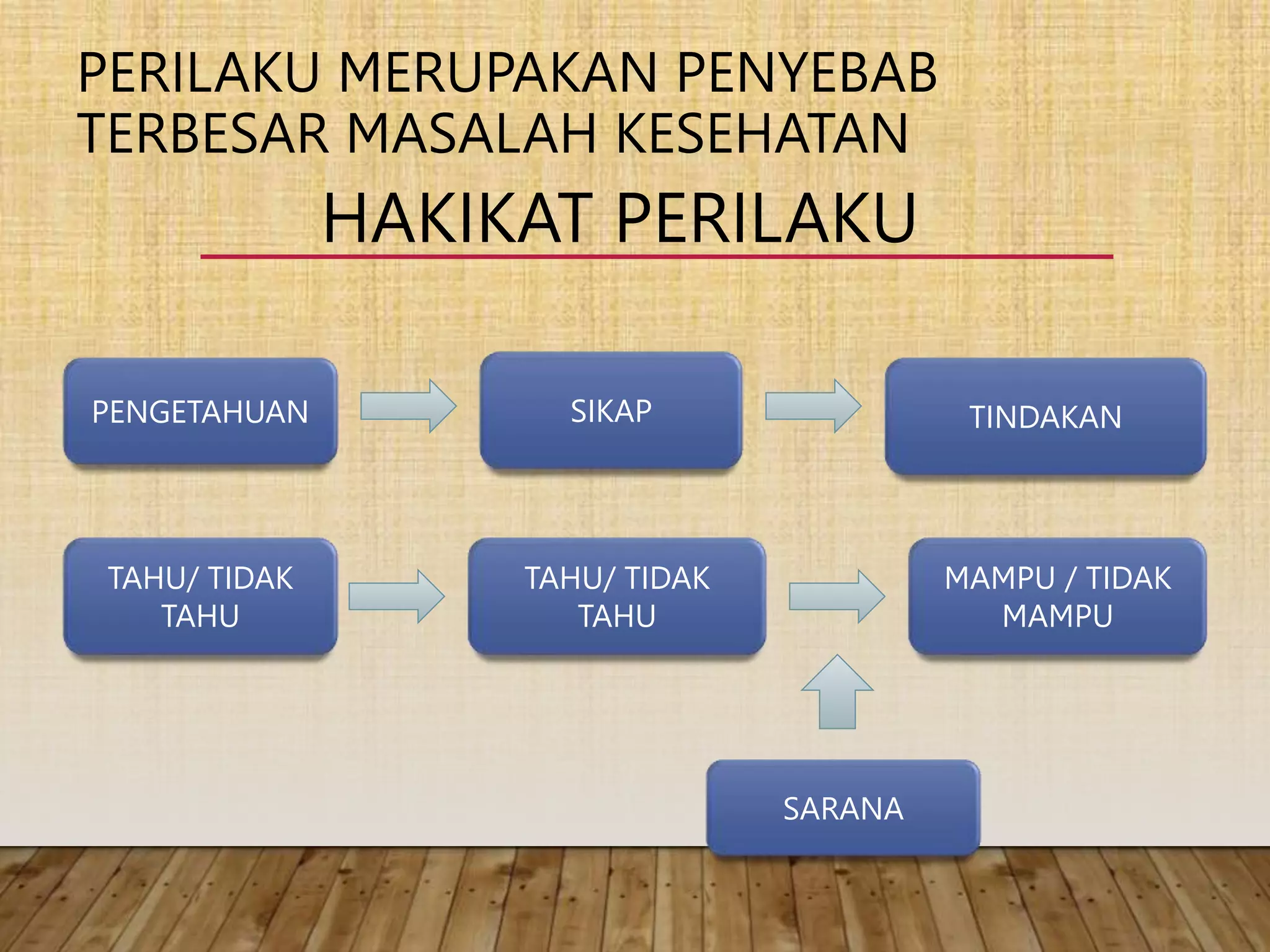 PERILAKU MERUPAKAN PENYEBAB TERBESAR MASALAH KESEHATAN

HAKIKAT PERILAKU

PENGETAHUAN

SIKAP

TINDAKAN

TAHU/ TIDAK TAHU

TAHU/ TIDAK TAHU

MAMPU / TIDAK MAMPU

SARANA